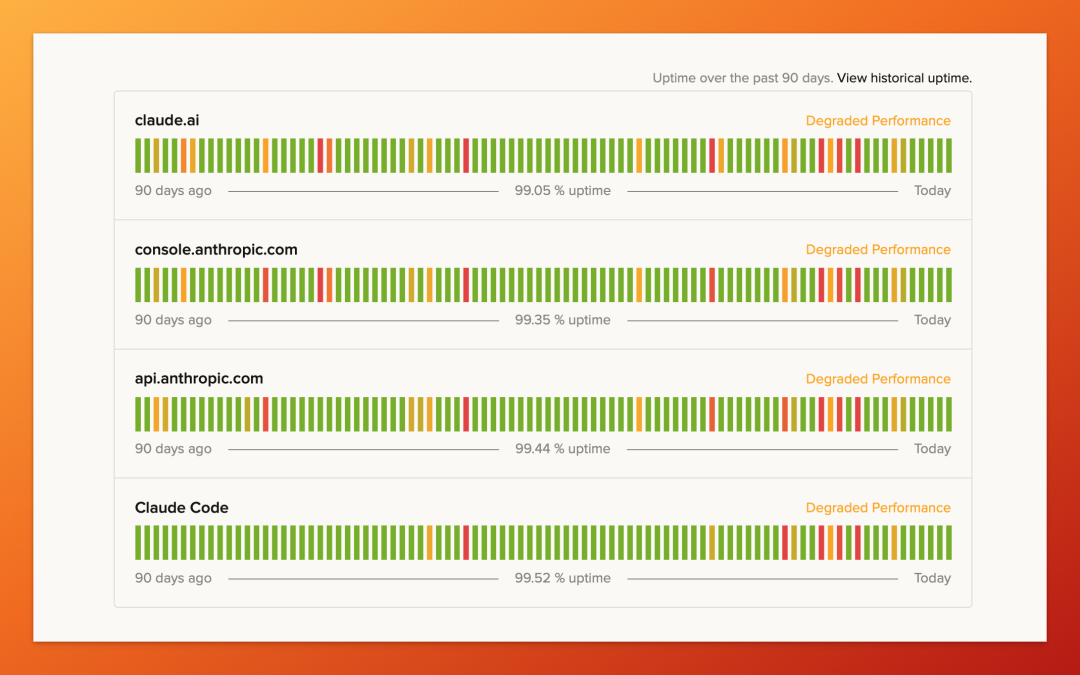 Uptime over the past 90 days. View historical uptime.

claude.ai
Degraded Performance
90 days ago
99.05 % uptime
Today

console.anthropic.com
Degraded Performance
90 days ago
99.35 % uptime
Today

api.anthropic.com
Degraded Performance
90 days ago
99.44 % uptime
Today

Claude Code
Degraded Performance
90 days ago
99.52 % uptime
Today